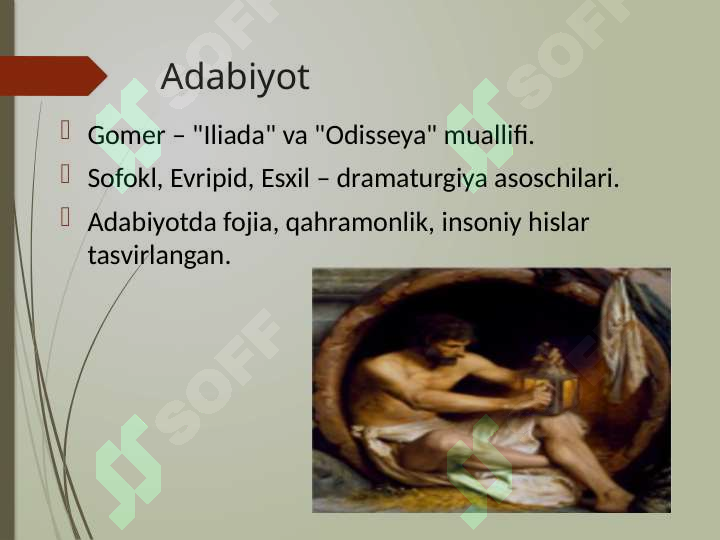 Adabiyot

Gomer – "Iliada" va "Odisseya" muallifi.

Sofokl, Evripid, Esxil – dramaturgiya asoschilari.

Adabiyotda fojia, qahramonlik, insoniy hislar tasvirlangan.

SOFF SOFF SOFF